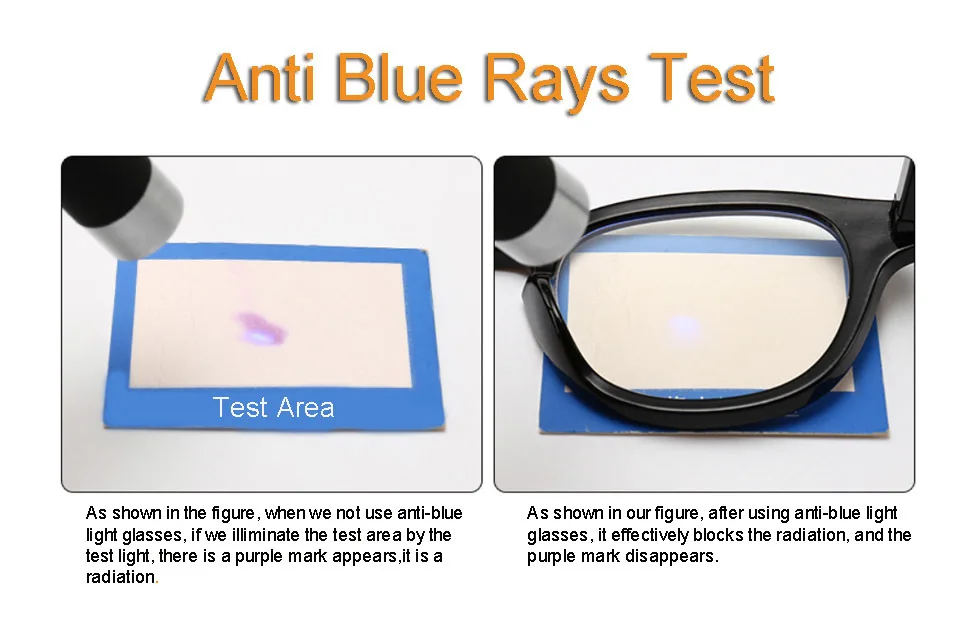 Anti Blue Rays Test

Test Area

As shown in the figure, when we not use anti-blue light glasses, if we illiminate the test area by the test light, there is a purple mark appears,it is a radiation.

As shown in our figure, after using anti-blue light glasses, it effectively blocks the radiation, and the purple mark disappears.